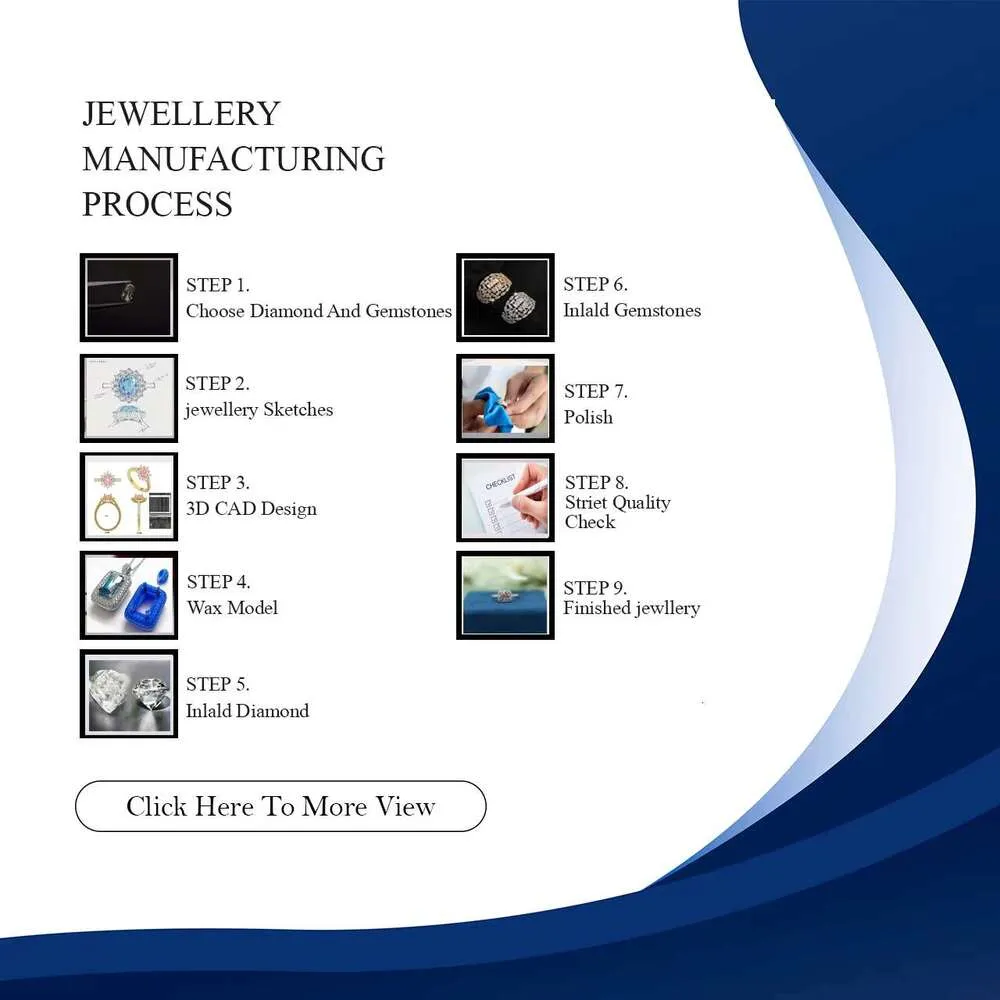 JEWELLERY MANUFACTURING PROCESS

STEP 1.
Choose Diamond And Gemstones

STEP 2.
jewellery Sketches

STEP 3.
3D CAD Design

STEP 4.
Wax Model

STEP 5.
Inlald Diamond

STEP 6.
Inlald Gemstones

STEP 7.
Polish

CHECKLIST

STEP 8.
Striet Quality Check

STEP 9.
Finished jewllery

Click Here To More View